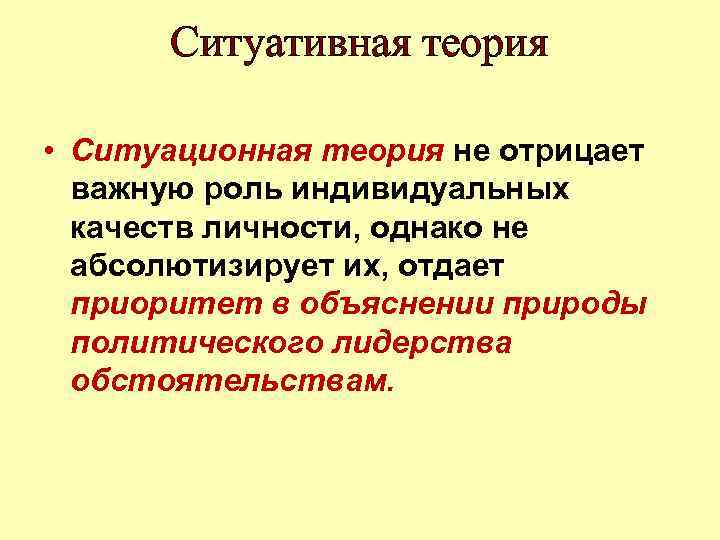 Ситуативная теория

• Ситуационная теория не отрицает важную роль индивидуальных качеств личности, однако не абсолютизирует их, отдает приоритет в объяснении природы политического лидерства обстоятельствам.